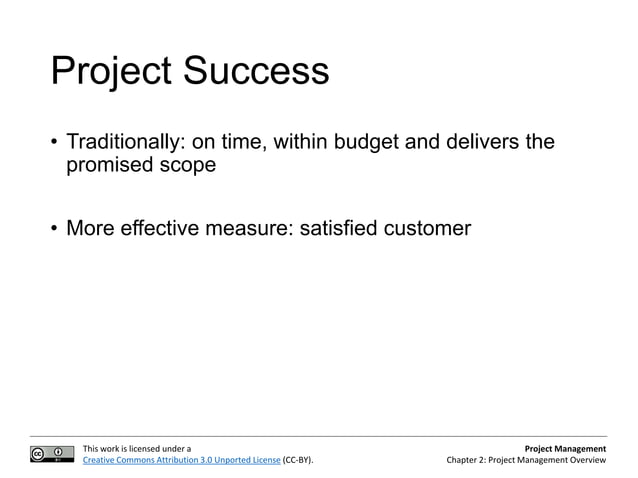 Project Success

• Traditionally: on time, within budget and delivers the promised scope

• More effective measure: satisfied customer

This work is licensed under a Creative Commons Attribution 3.0 Unported License (CC-BY).

Project Management
Chapter 2: Project Management Overview